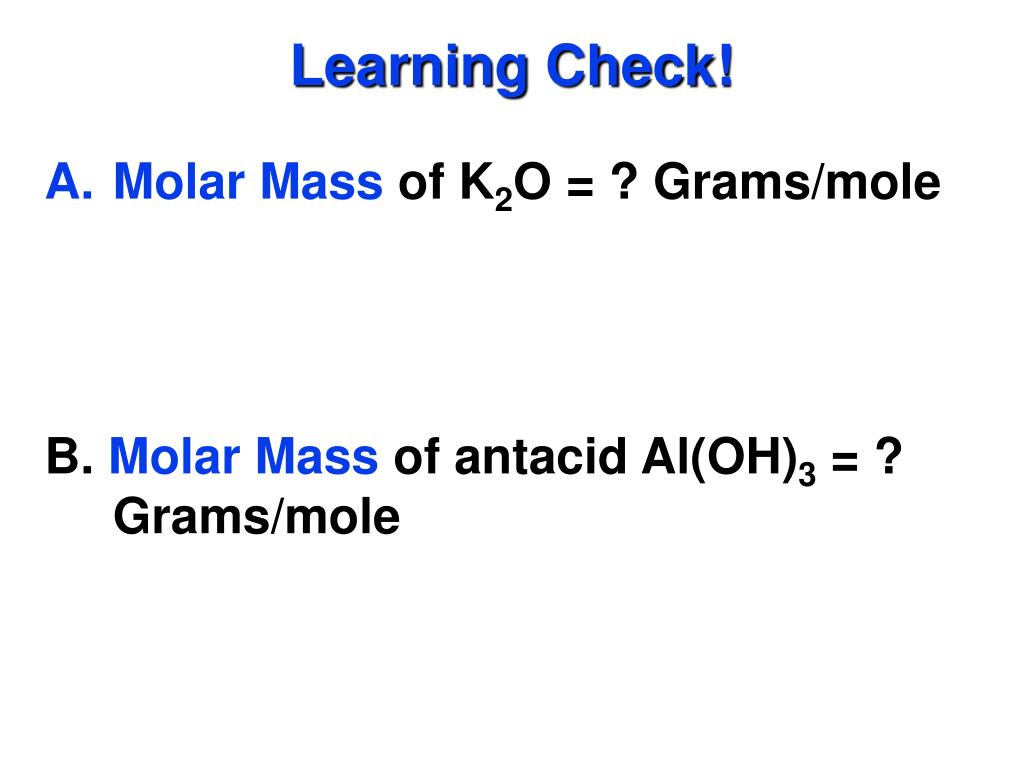 Learning Check!

A. Molar Mass of $K_2O$ = ? Grams/mole

B. Molar Mass of antacid $Al(OH)_3$ = ? Grams/mole